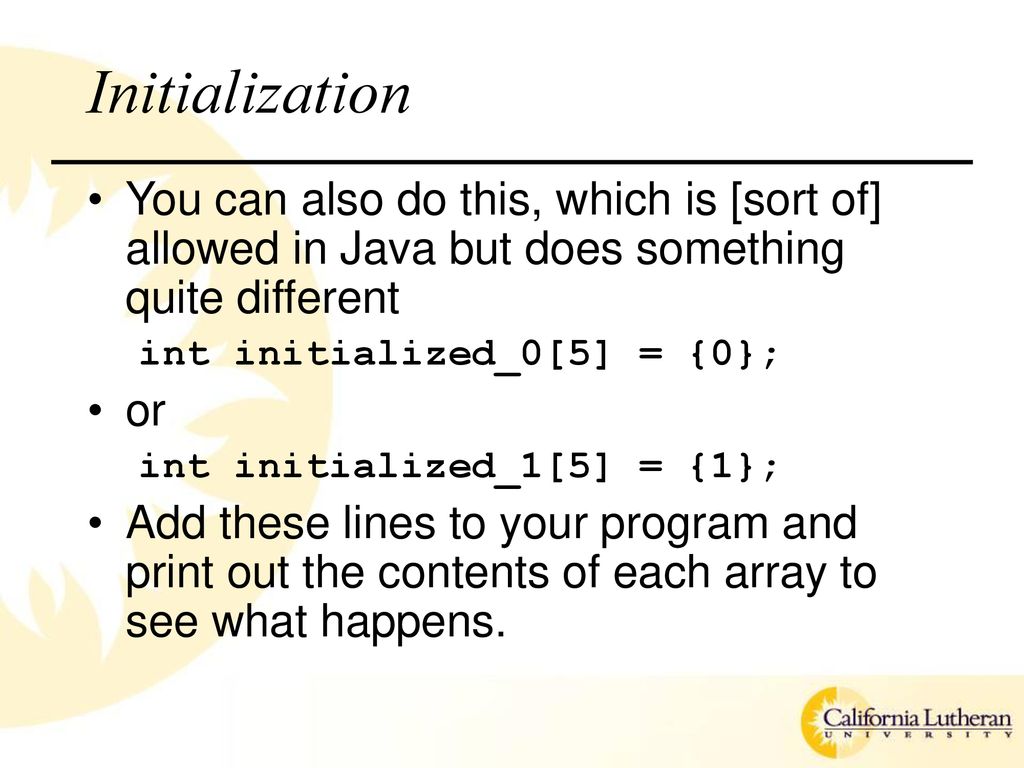 Initialization

• You can also do this, which is [sort of] allowed in Java but does something quite different

int initialized_0[5] = {0};

• or

int initialized_1[5] = {1};

• Add these lines to your program and print out the contents of each array to see what happens.

California Lutheran UNIVERSITY